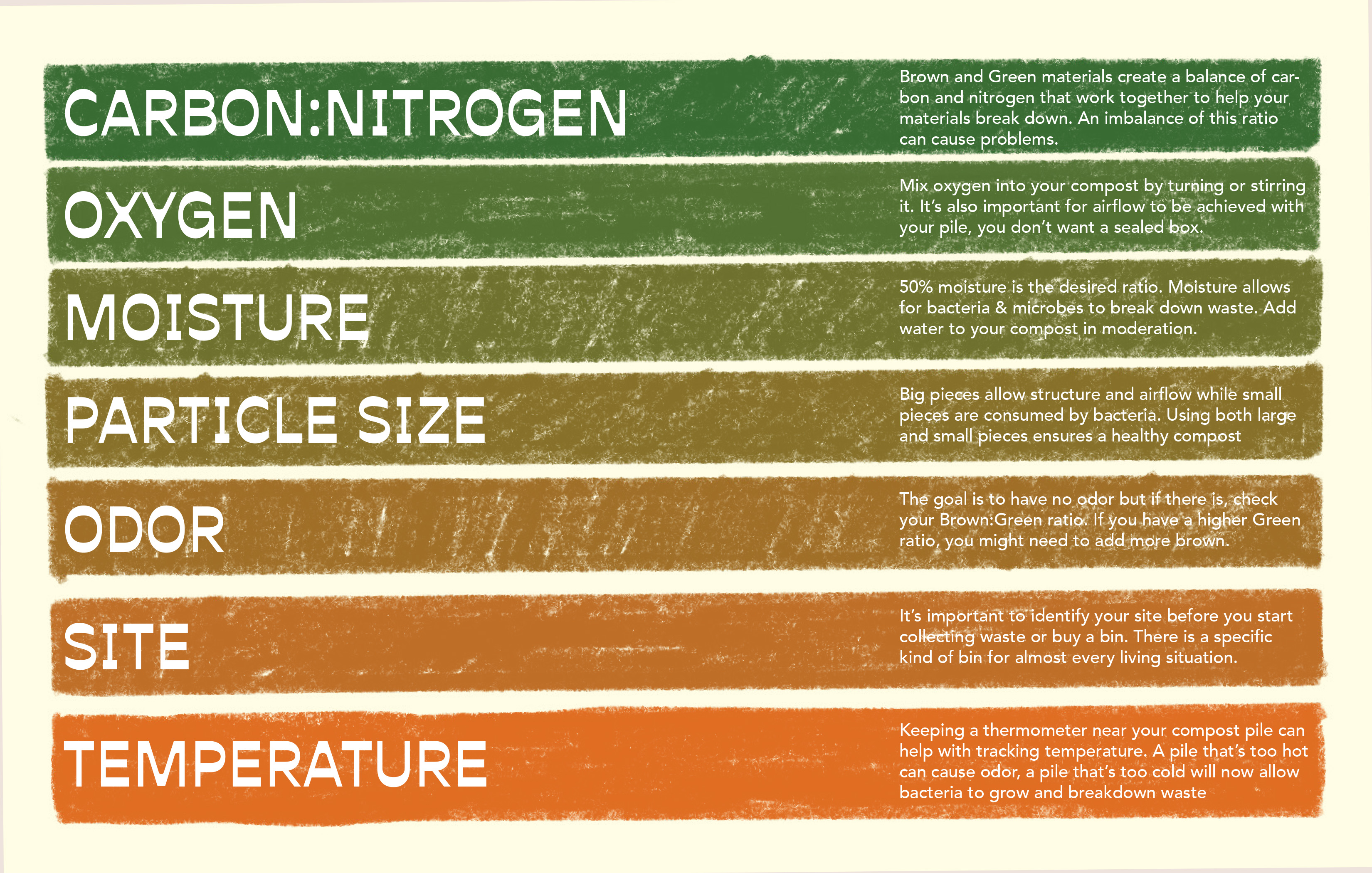 CARBON:NITROGEN

Brown and Green materials create a balance of carbon and nitrogen that work together to help your materials break down. An imbalance of this ratio can cause problems.

OXYGEN

Mix oxygen into your compost by turning or stirring it. It's also important for airflow to be achieved with your pile, you don't want a sealed box.

MOISTURE

50% moisture is the desired ratio. Moisture allows for bacteria & microbes to break down waste. Add water to your compost in moderation.

PARTICLE SIZE

Big pieces allow structure and airflow while small pieces are consumed by bacteria. Using both large and small pieces ensures a healthy compost

ODOR

The goal is to have no odor but if there is, check your Brown:Green ratio. If you have a higher Green ratio, you might need to add more brown.

SITE

It's important to identify your site before you start collecting waste or buy a bin. There is a specific kind of bin for almost every living situation.

TEMPERATURE

Keeping a thermometer near your compost pile can help with tracking temperature. A pile that's too hot can cause odor, a pile that's too cold will now allow bacteria to grow and breakdown waste